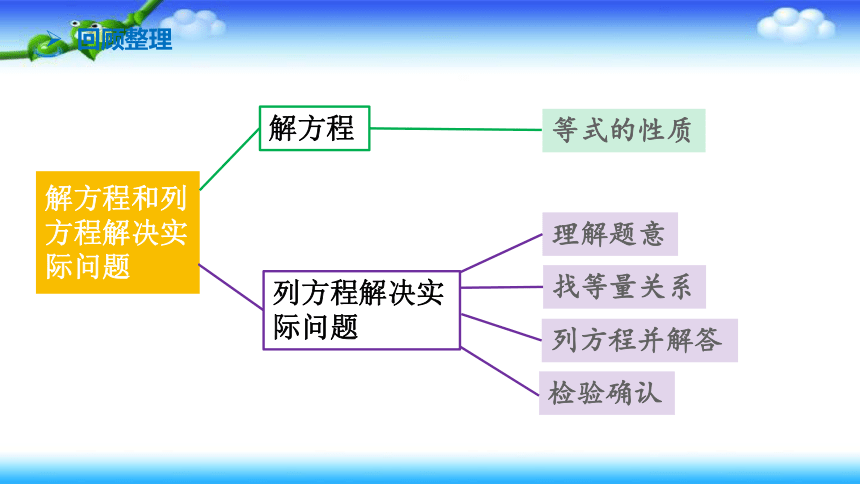 回顾整理

解方程和列方程解决实际问题

解方程

等式的性质

列方程解决实际问题

理解题意

找等量关系

列方程并解答

检验确认